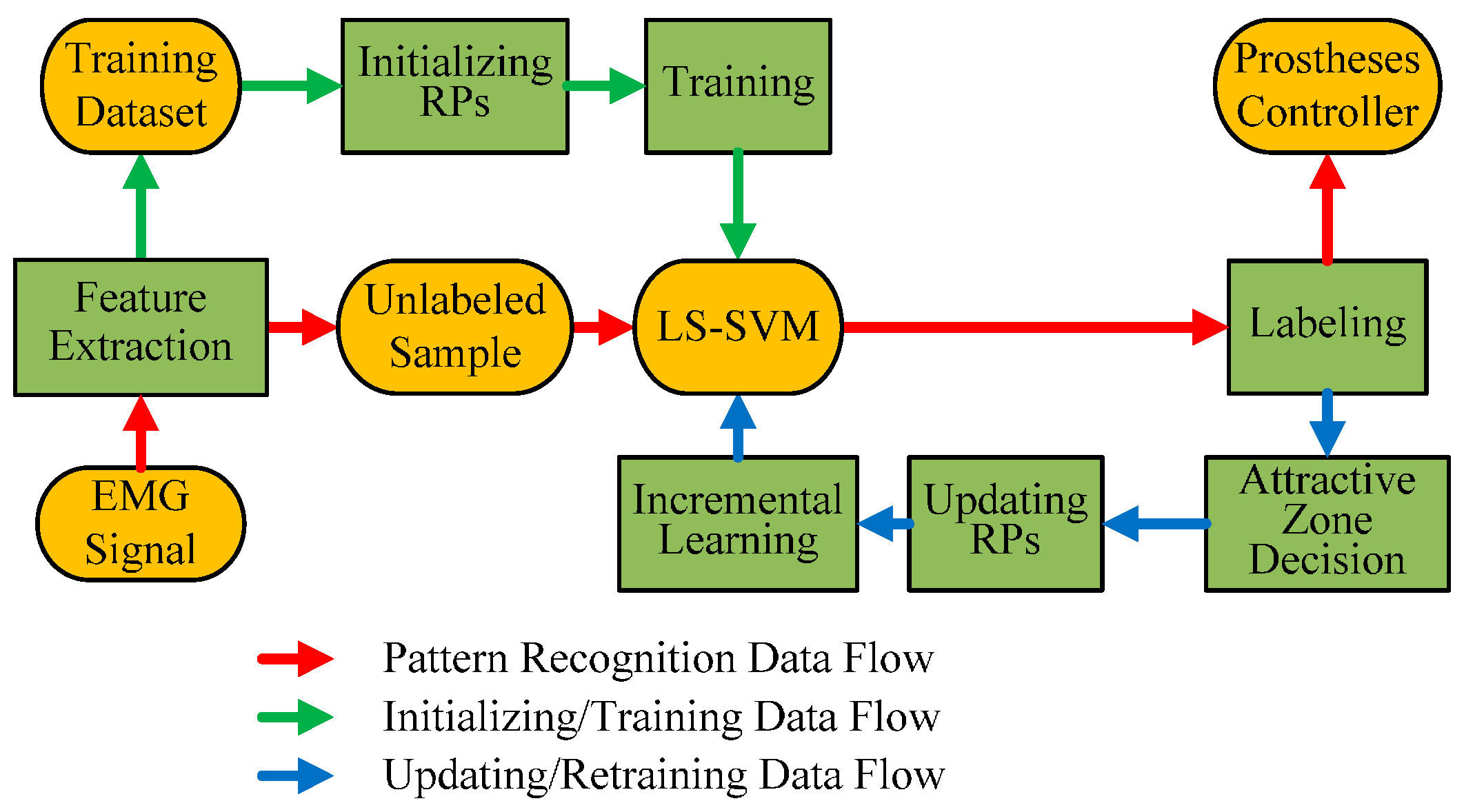 Training Dataset

Initializing RPs

Training

Prostheses Controller

Feature Extraction

Unlabeled Sample

LS-SVM

Labeling

EMG Signal

Incremental Learning

Updating RPs

Attractive Zone Decision

Pattern Recognition Data Flow

Initializing/Training Data Flow

Updating/Retraining Data Flow